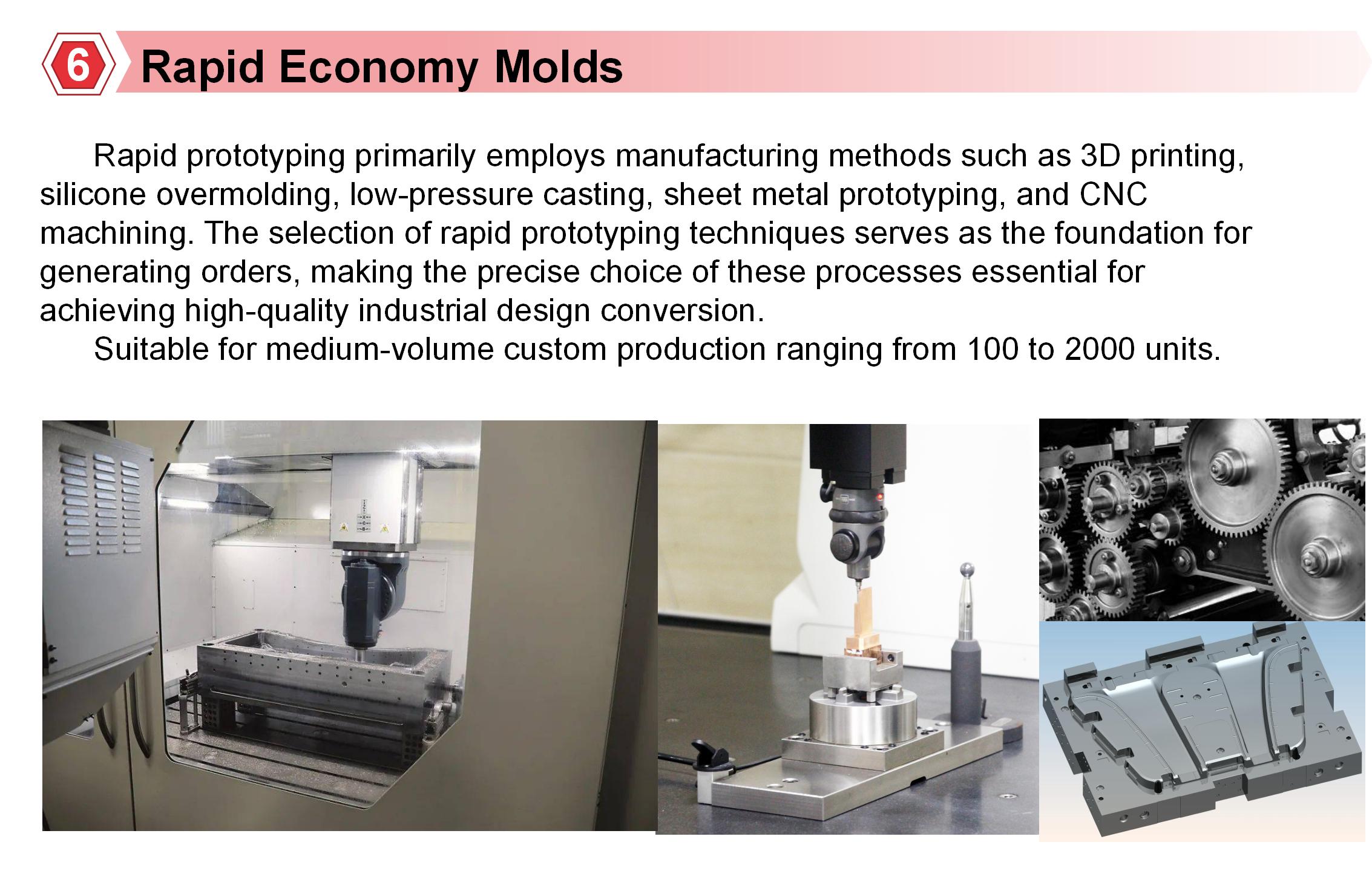 6 Rapid Economy Molds

Rapid prototyping primarily employs manufacturing methods such as 3D printing, silicone overmolding, low-pressure casting, sheet metal prototyping, and CNC machining. The selection of rapid prototyping techniques serves as the foundation for generating orders, making the precise choice of these processes essential for achieving high-quality industrial design conversion.

Suitable for medium-volume custom production ranging from 100 to 2000 units.